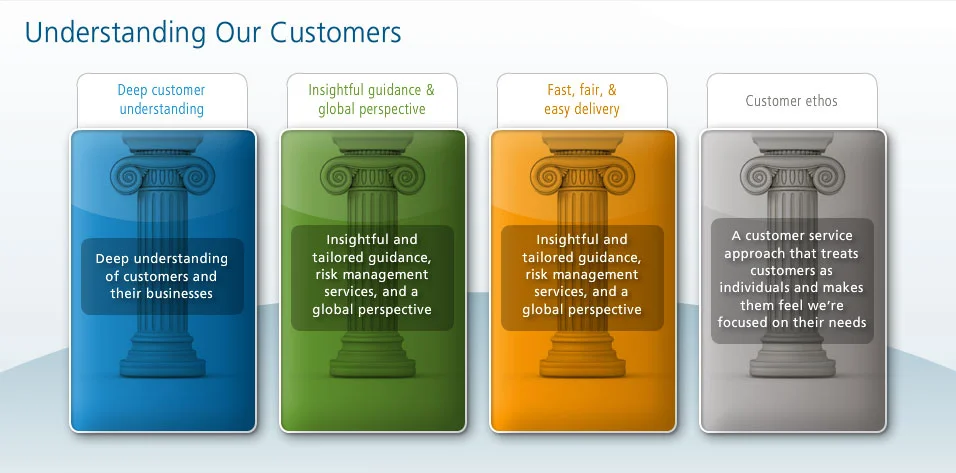 Understanding Our Customers

Deep customer understanding

Deep understanding of customers and their businesses

Insightful guidance & global perspective

Insightful and tailored guidance, risk management services, and a global perspective

Fast, fair, & easy delivery

Insightful and tailored guidance, risk management services, and a global perspective

Customer ethos

A customer service approach that treats customers as individuals and makes them feel we're focused on their needs